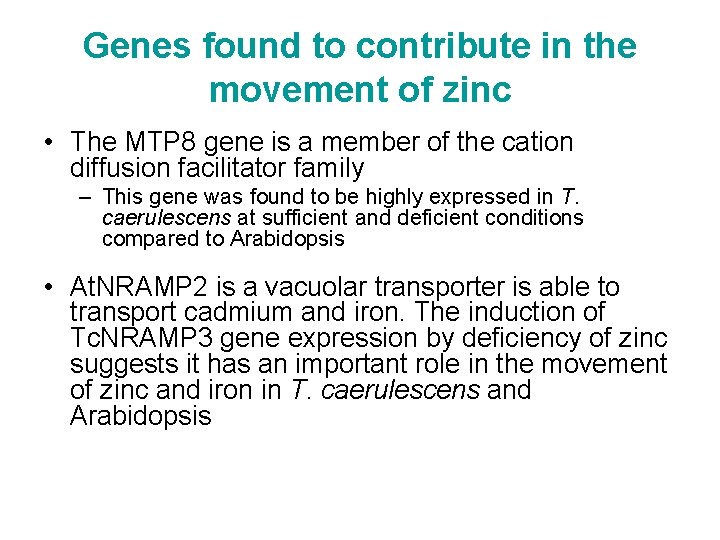 Genes found to contribute in the movement of zinc

• The MTP8 gene is a member of the cation diffusion facilitator family
– This gene was found to be highly expressed in T. caerulescens at sufficient and deficient conditions compared to Arabidopsis

• AtNRAMP2 is a vacuolar transporter is able to transport cadmium and iron. The induction of TcNRAMP3 gene expression by deficiency of zinc suggests it has an important role in the movement of zinc and iron in T. caerulescens and Arabidopsis